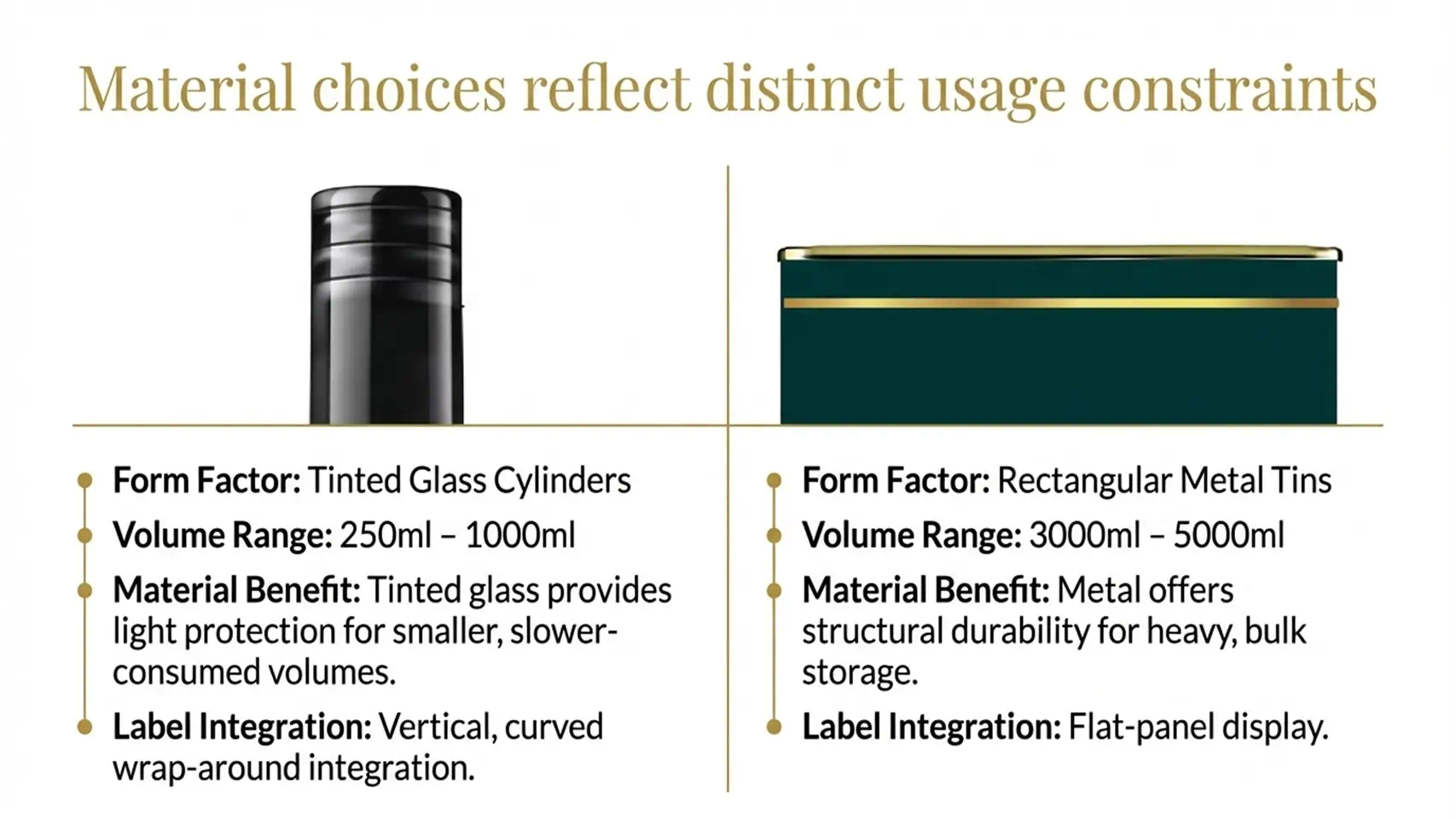 Material choices reflect distinct usage constraints

• Form Factor: Tinted Glass Cylinders
• Volume Range: 250ml – 1000ml
• Material Benefit: Tinted glass provides light protection for smaller, slower-consumed volumes.
• Label Integration: Vertical, curved wrap-around integration.

• Form Factor: Rectangular Metal Tins
• Volume Range: 3000ml – 5000ml
• Material Benefit: Metal offers structural durability for heavy, bulk storage.
• Label Integration: Flat-panel display.